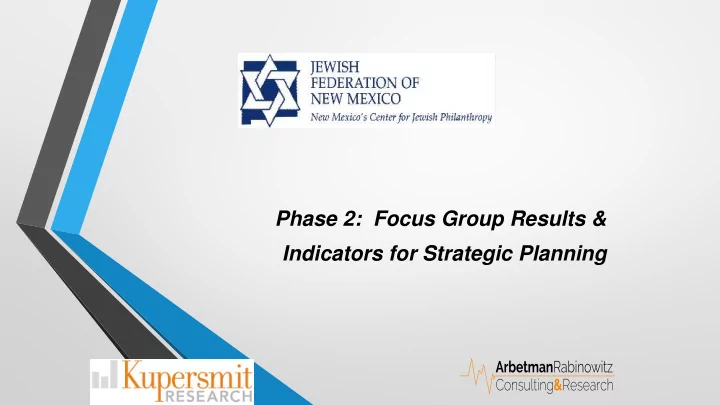 JEWISH FEDERATION OF NEW MEXICO
New Mexico's Center for Jewish Philanthropy

Phase 2: Focus Group Results & Indicators for Strategic Planning

Kupersmit RESEARCH

ArbetmanRabinowitz Consulting&Research